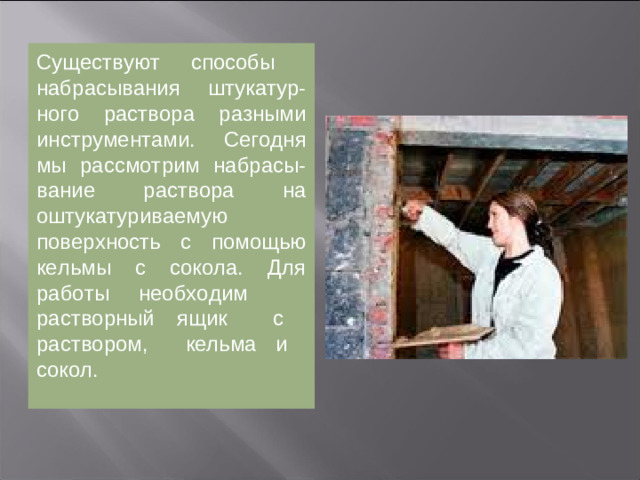 Существуют способы набрасывания штукатурного раствора разными инструментами. Сегодня мы рассмотрим набрасывание раствора на оштукатуриваемую поверхность с помощью кельмы с сокола. Для работы необходим растворный ящик с раствором, кельма и сокол.